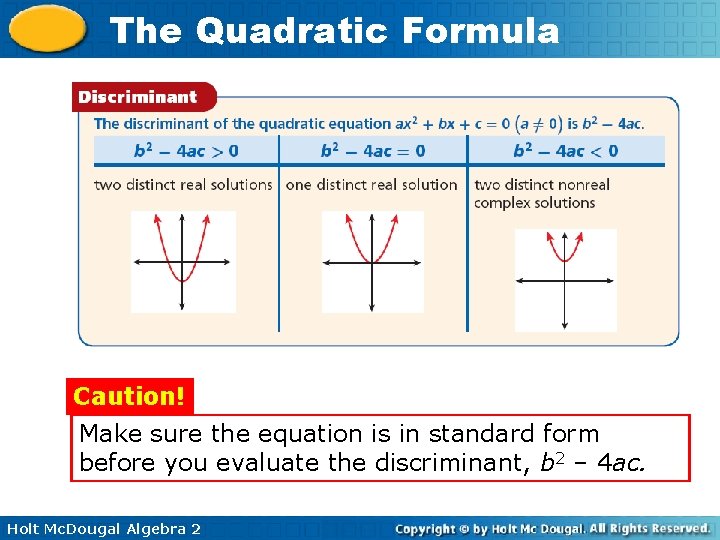 The Quadratic Formula

Discriminant

The discriminant of the quadratic equation $ax^2 + bx + c = 0$ $(a \neq 0)$ is $b^2 - 4ac$.

| $b^2 - 4ac > 0$ | $b^2 - 4ac = 0$ | $b^2 - 4ac < 0$ |
|---|---|---|
| two distinct real solutions | one distinct real solution | two distinct nonreal complex solutions |

Caution!

Make sure the equation is in standard form before you evaluate the discriminant, $b^2 - 4ac$.

Holt McDougal Algebra 2

Copyright © by Holt Mc Dougal. All Rights Reserved.